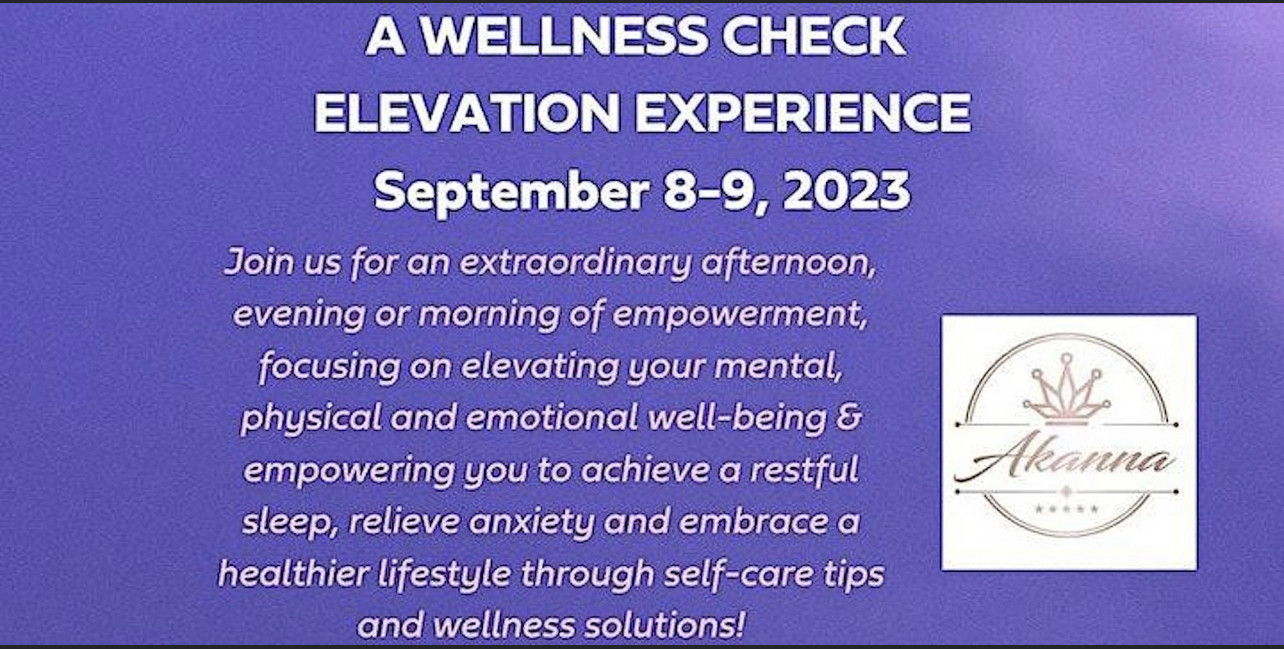 A WELLNESS CHECK
ELEVATION EXPERIENCE
September 8-9, 2023

Join us for an extraordinary afternoon, evening or morning of empowerment, focusing on elevating your mental, physical and emotional well-being & empowering you to achieve a restful sleep, relieve anxiety and embrace a healthier lifestyle through self-care tips and wellness solutions!

Akanna